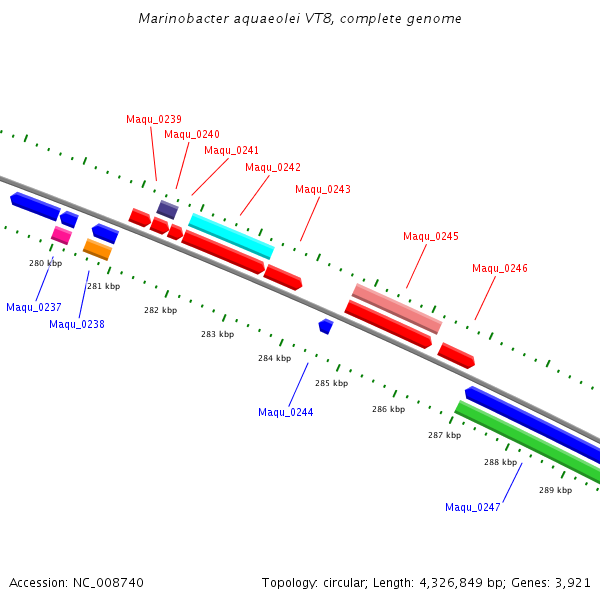 Marinobacter aquaeolei VT8, complete genome

Maqu_0239
Maqu_0240
Maqu_0241
Maqu_0242
Maqu_0243
Maqu_0245
Maqu_0246

280 kbp
281 kbp
282 kbp
283 kbp
284 kbp
285 kbp
286 kbp
287 kbp
288 kbp
289 kbp

Maqu_0237
Maqu_0238
Maqu_0244
Maqu_0247

Accession: NC_008740

Topology: circular; Length: 4,326,849 bp; Genes: 3,921